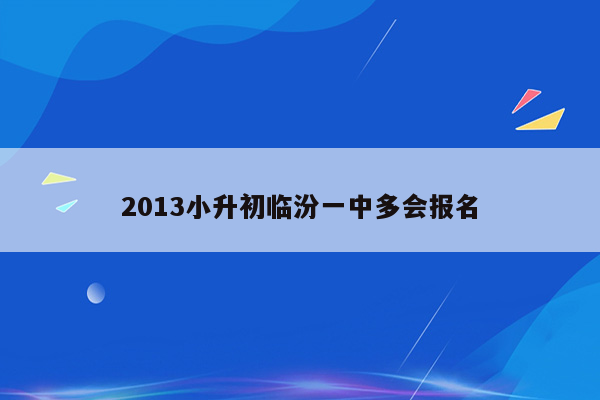 2013小升初临汾一中多会报名